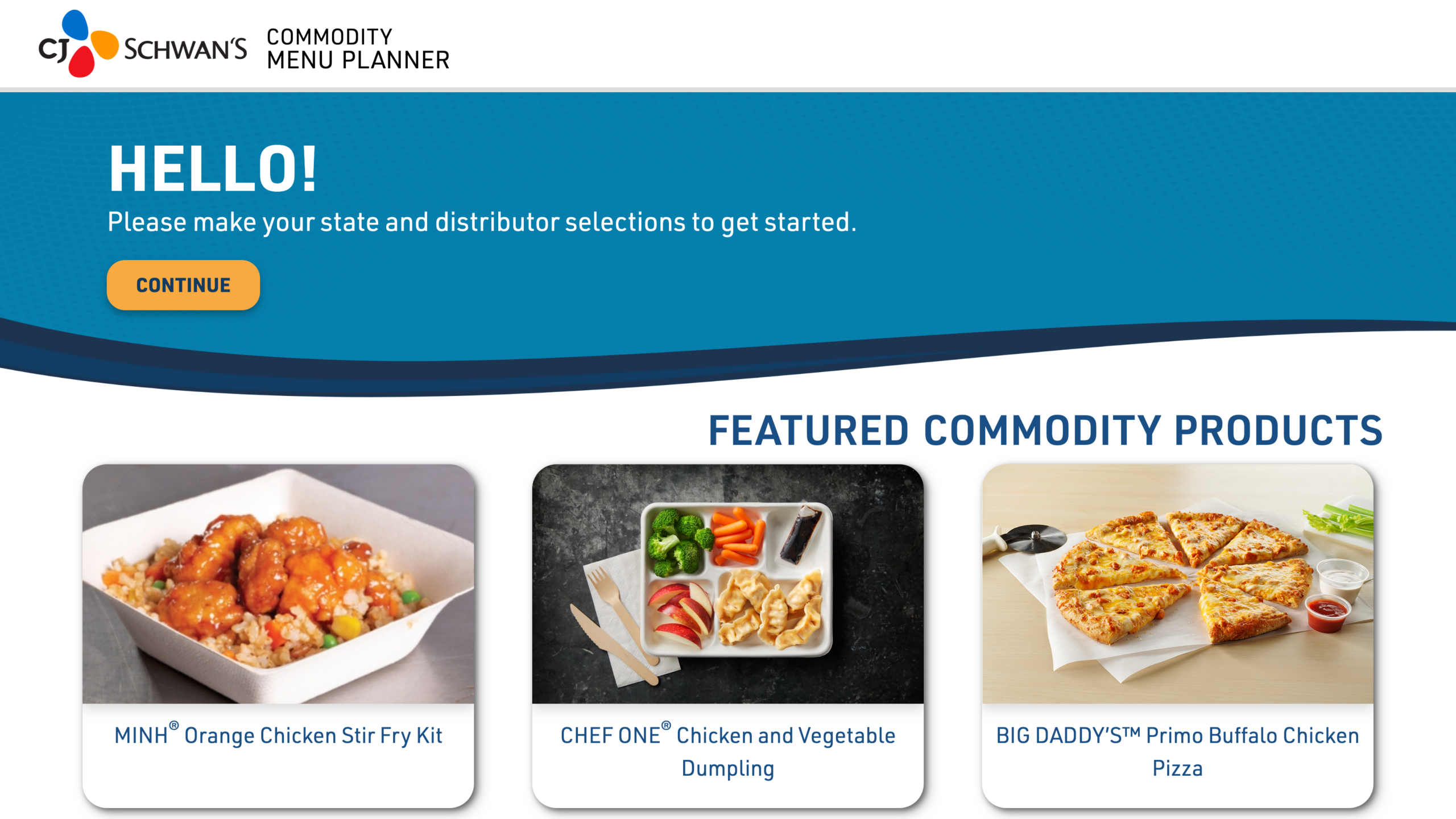 CJ SCHWAN'S COMMODITY MENU PLANNER

HELLO!

Please make your state and distributor selections to get started.

CONTINUE

FEATURED COMMODITY PRODUCTS

MINH® Orange Chicken Stir Fry Kit

CHEF ONE® Chicken and Vegetable Dumpling

BIG DADDY'S™ Primo Buffalo Chicken Pizza